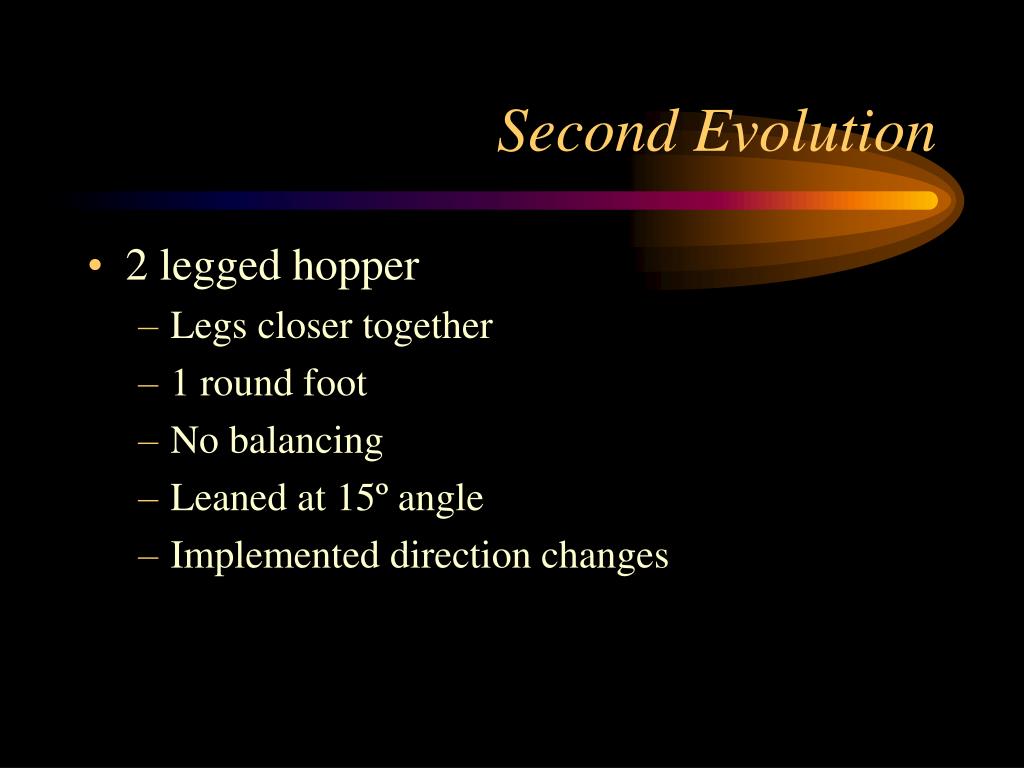 Second Evolution

• 2 legged hopper
– Legs closer together
– 1 round foot
– No balancing
– Leaned at 15º angle
– Implemented direction changes